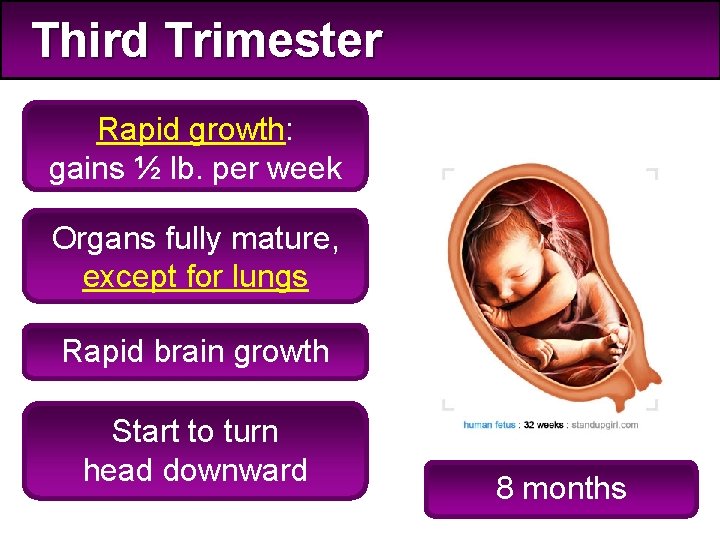 Third Trimester

Rapid growth: gains ½ lb. per week

Organs fully mature, except for lungs

Rapid brain growth

Start to turn head downward

human fetus : 32 weeks : standupgirl.com

8 months